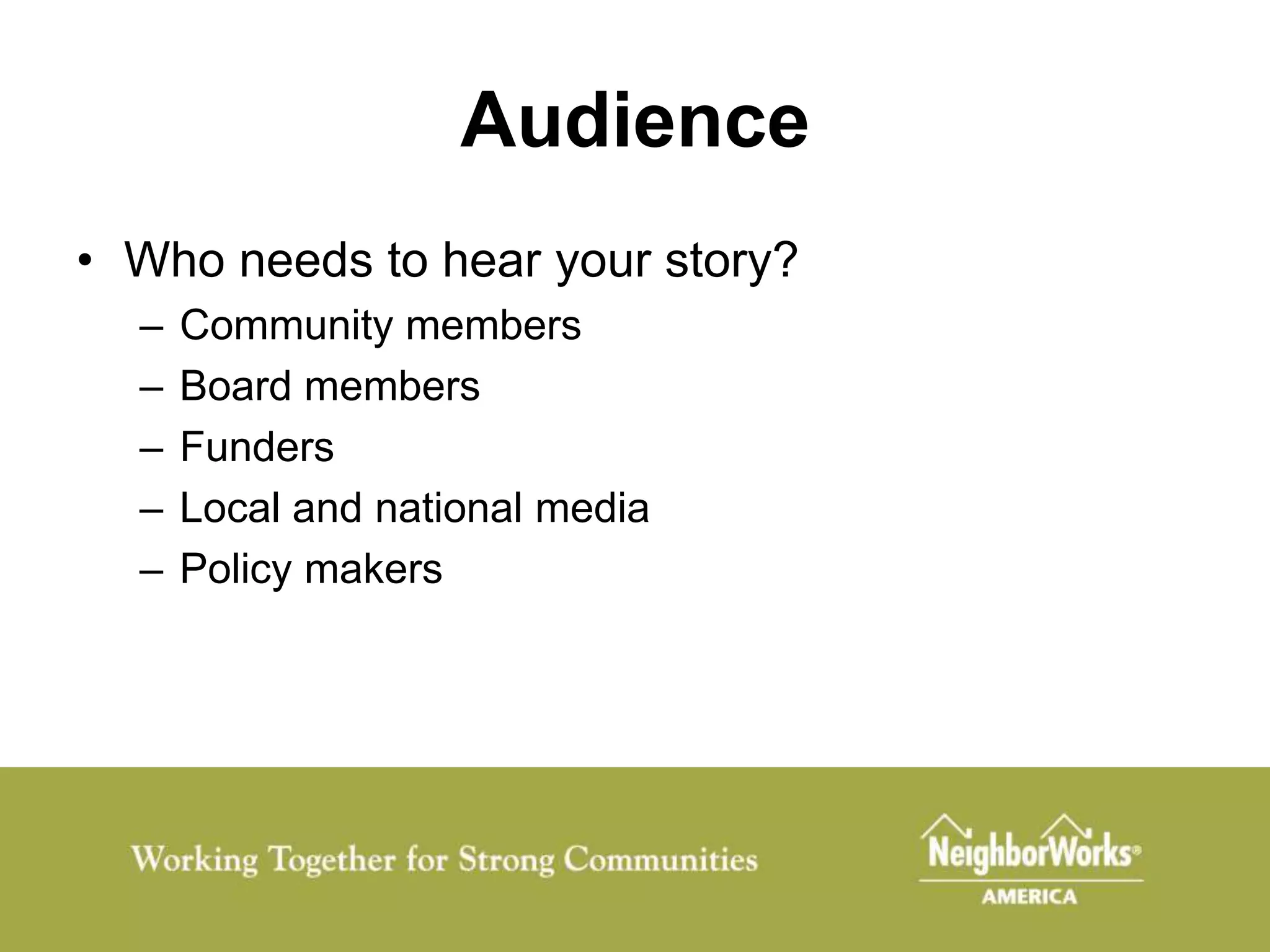 Audience

• Who needs to hear your story?
– Community members
– Board members
– Funders
– Local and national media
– Policy makers

Working Together for Strong Communities

NeighborWorks®
AMERICA